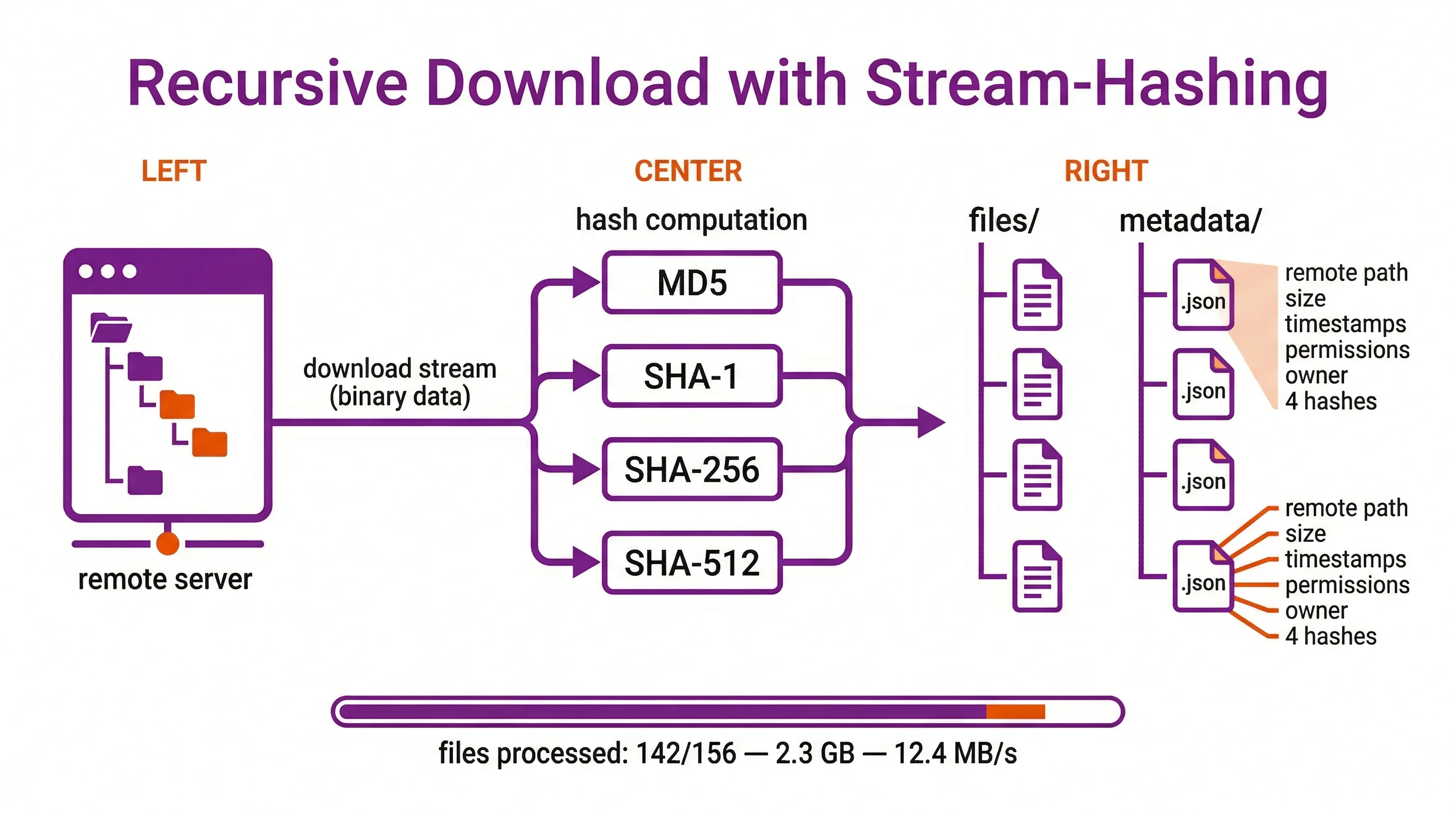 Recursive Download with Stream-Hashing

LEFT

remote server

download stream
(binary data)

CENTER

hash computation

MD5

SHA-1

SHA-256

SHA-512

RIGHT

files/

metadata/

.json

.json

.json

.json

remote path
size
timestamps
permissions
owner
4 hashes

remote path
size
timestamps
permissions
owner
4 hashes

files processed: 142/156 — 2.3 GB — 12.4 MB/s